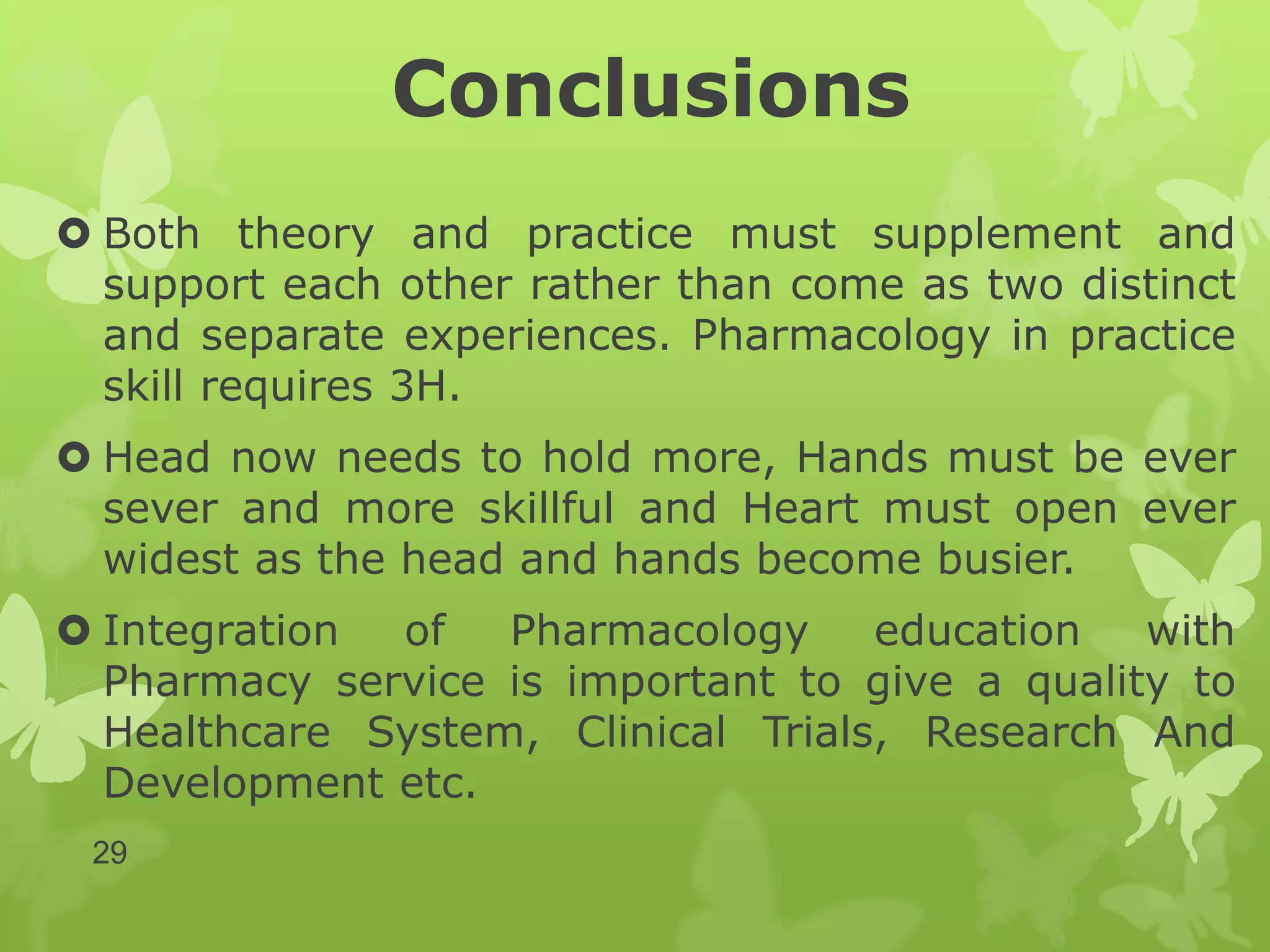 Conclusions

Both theory and practice must supplement and support each other rather than come as two distinct and separate experiences. Pharmacology in practice skill requires 3H.

Head now needs to hold more, Hands must be ever sever and more skillful and Heart must open ever widest as the head and hands become busier.

Integration of Pharmacology education with Pharmacy service is important to give a quality to Healthcare System, Clinical Trials, Research And Development etc.

29